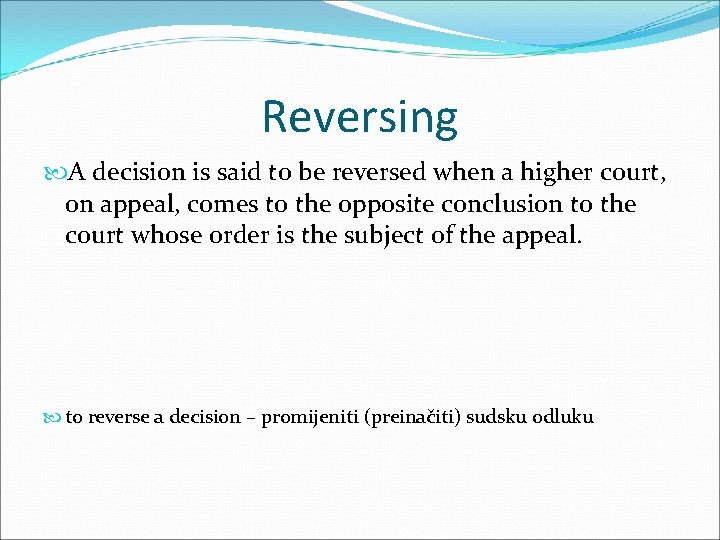 Reversing

A decision is said to be reversed when a higher court, on appeal, comes to the opposite conclusion to the court whose order is the subject of the appeal.

to reverse a decision – promijeniti (preinačiti) sudsku odluku